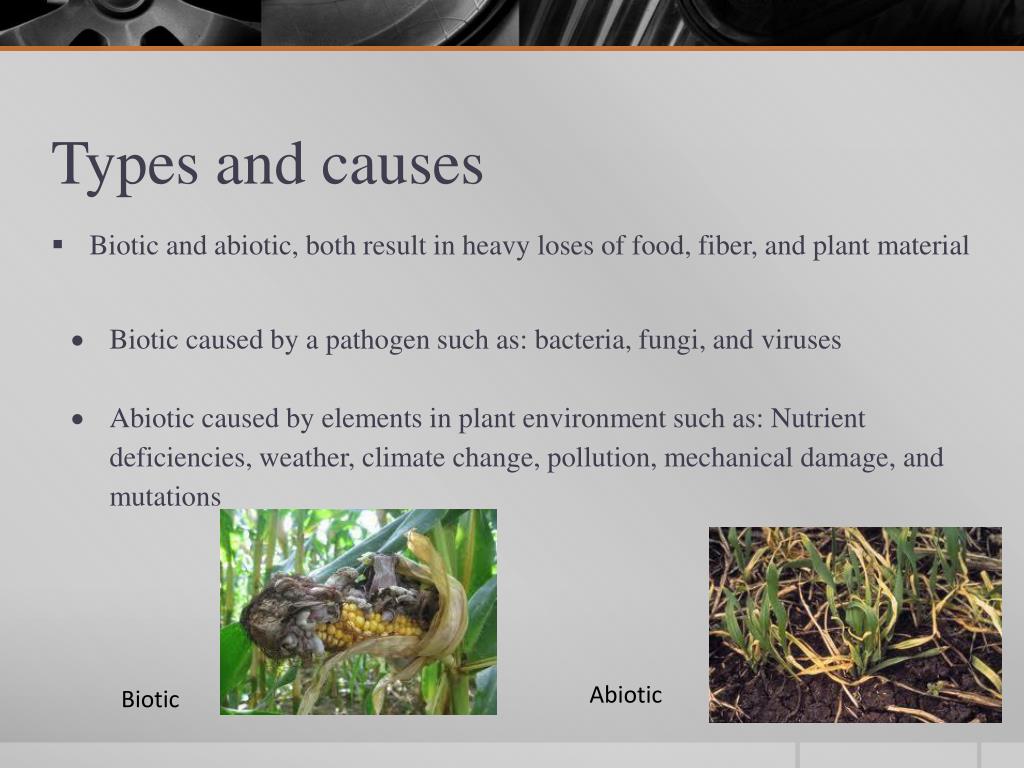 Types and causes

▪ Biotic and abiotic, both result in heavy loses of food, fiber, and plant material

• Biotic caused by a pathogen such as: bacteria, fungi, and viruses

• Abiotic caused by elements in plant environment such as: Nutrient deficiencies, weather, climate change, pollution, mechanical damage, and mutations

Biotic

Abiotic